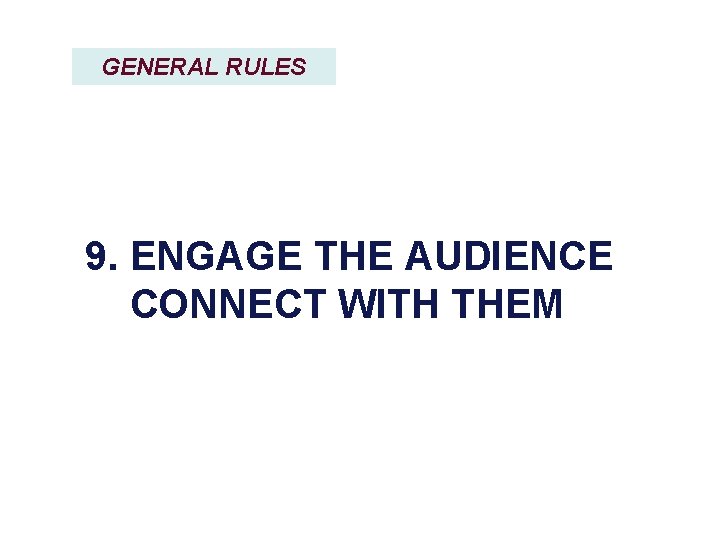 GENERAL RULES

9. ENGAGE THE AUDIENCE
CONNECT WITH THEM